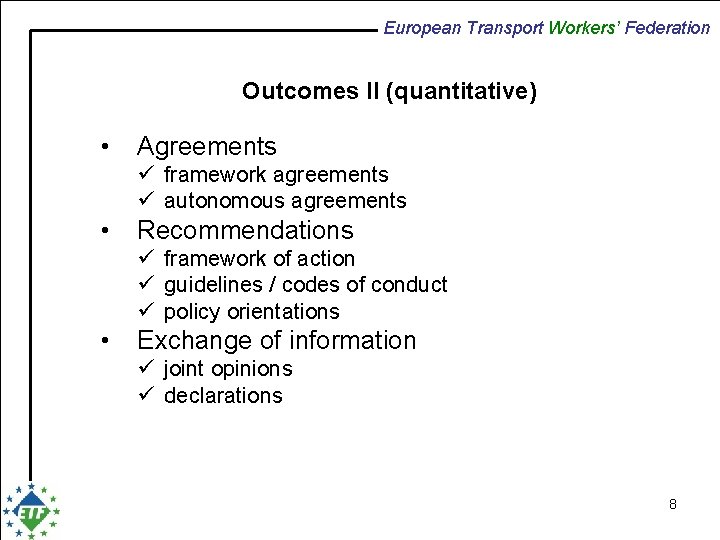 European Transport Workers' Federation

Outcomes II (quantitative)

• Agreements
✓ framework agreements
✓ autonomous agreements
• Recommendations
✓ framework of action
✓ guidelines / codes of conduct
✓ policy orientations
• Exchange of information
✓ joint opinions
✓ declarations

ETF

8